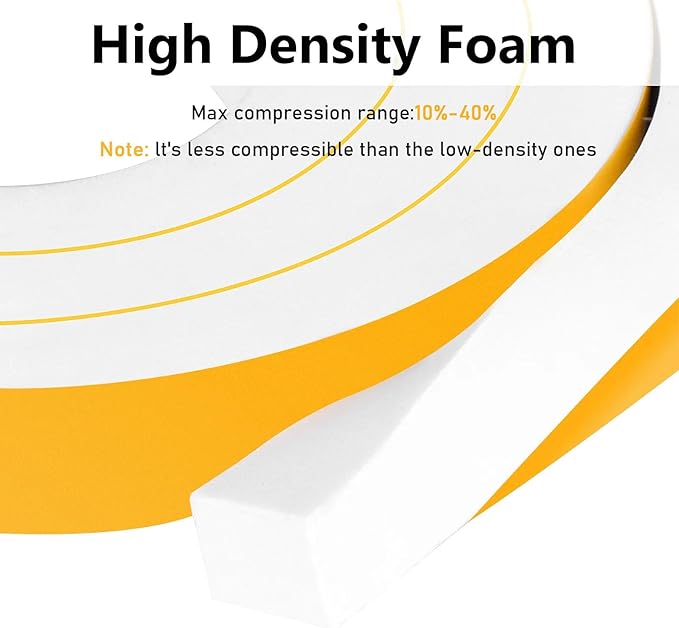 High Density Foam

Max compression range:10%-40%

Note: It's less compressible than the low-density ones